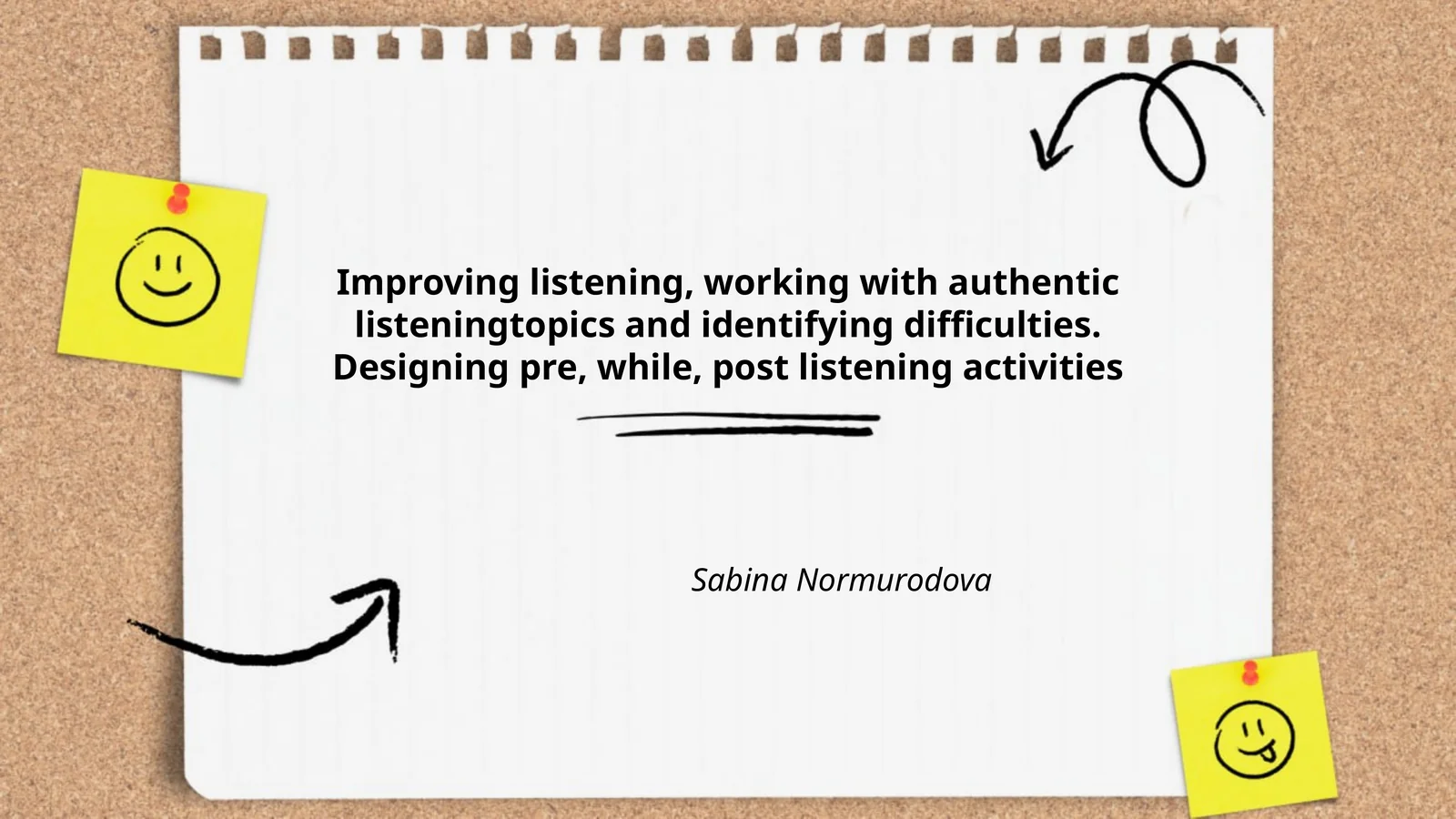 Improving listening, working with authentic listeningtopics and identifying difficulties. Designing pre, while, post listening activities

Sabina Normurodova